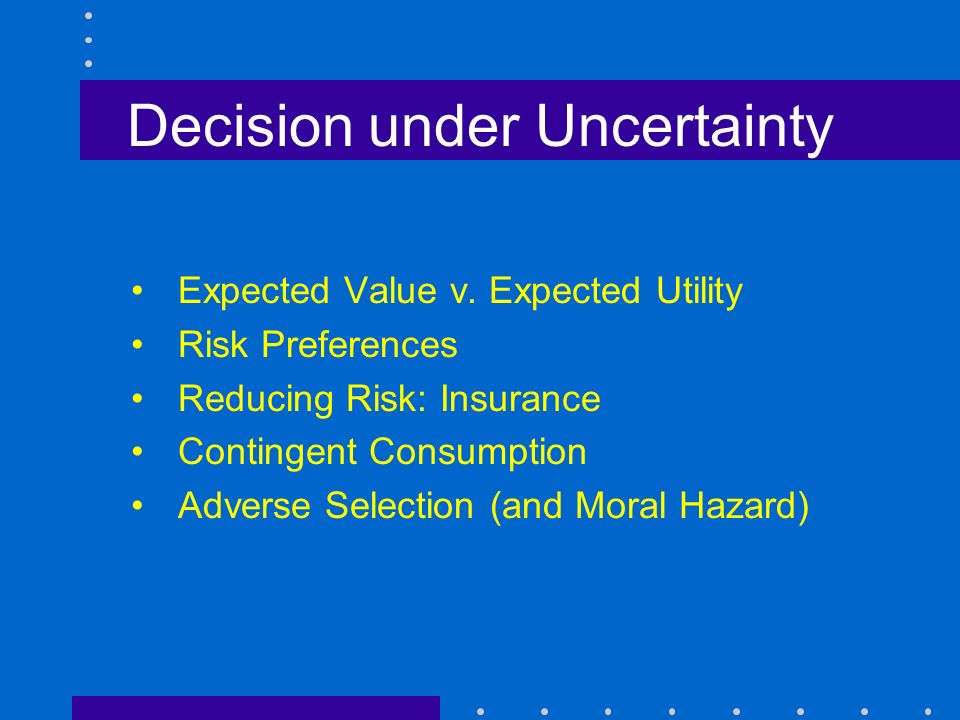 Decision under Uncertainty

• Expected Value v. Expected Utility
• Risk Preferences
• Reducing Risk: Insurance
• Contingent Consumption
• Adverse Selection (and Moral Hazard)